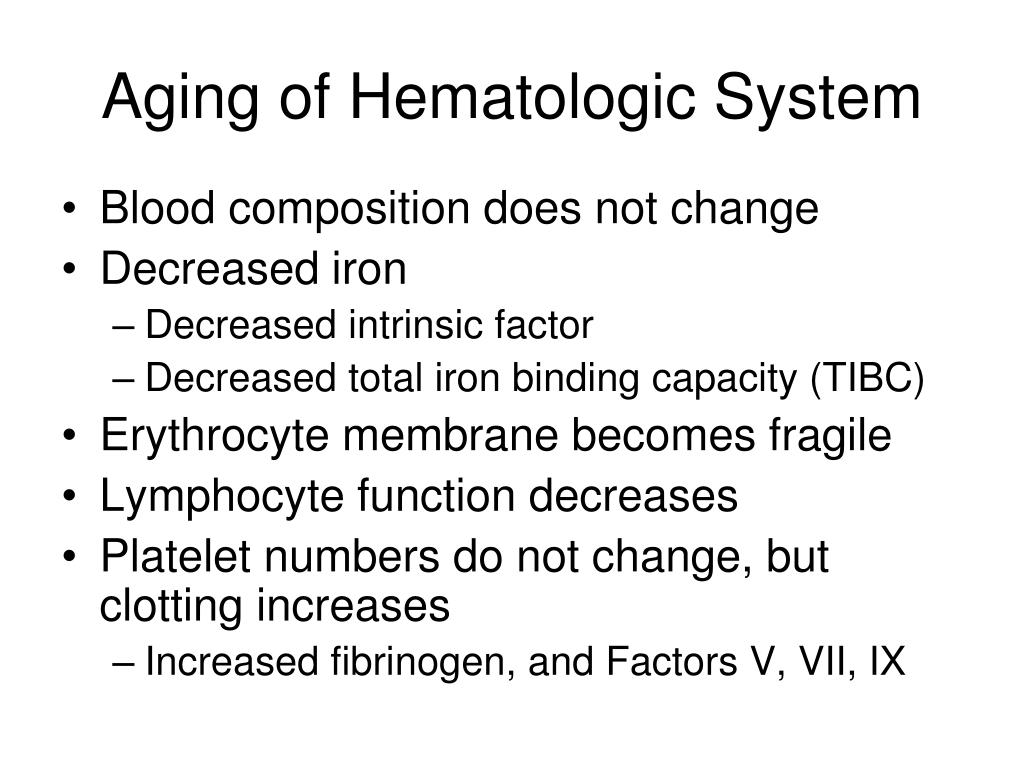 Aging of Hematologic System

• Blood composition does not change
• Decreased iron
  – Decreased intrinsic factor
  – Decreased total iron binding capacity (TIBC)
• Erythrocyte membrane becomes fragile
• Lymphocyte function decreases
• Platelet numbers do not change, but clotting increases
  – Increased fibrinogen, and Factors V, VII, IX